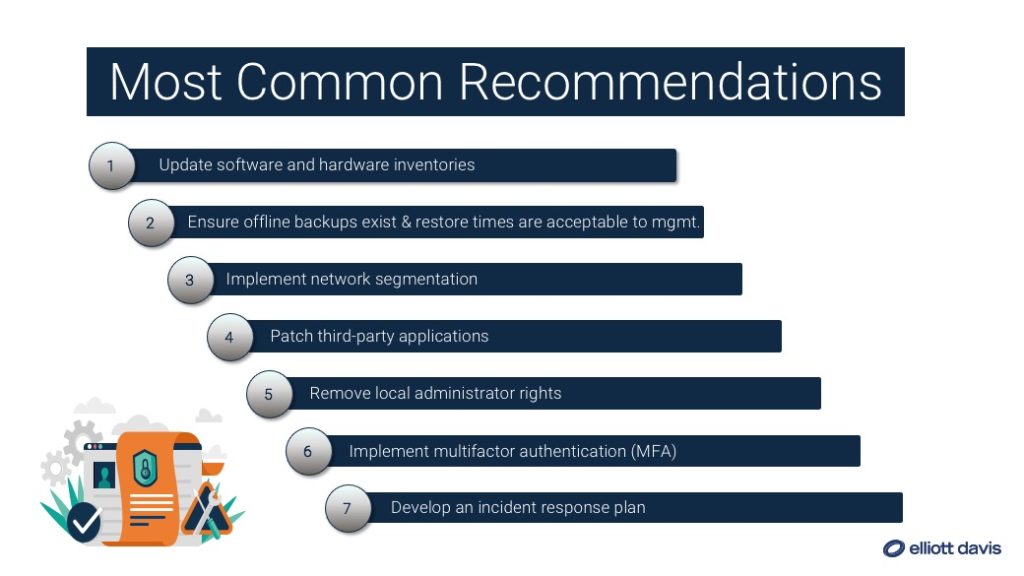 Most Common Recommendations

1 Update software and hardware inventories

2 Ensure offline backups exist & restore times are acceptable to mgmt.

3 Implement network segmentation

4 Patch third-party applications

5 Remove local administrator rights

6 Implement multifactor authentication (MFA)

7 Develop an incident response plan

elliott davis